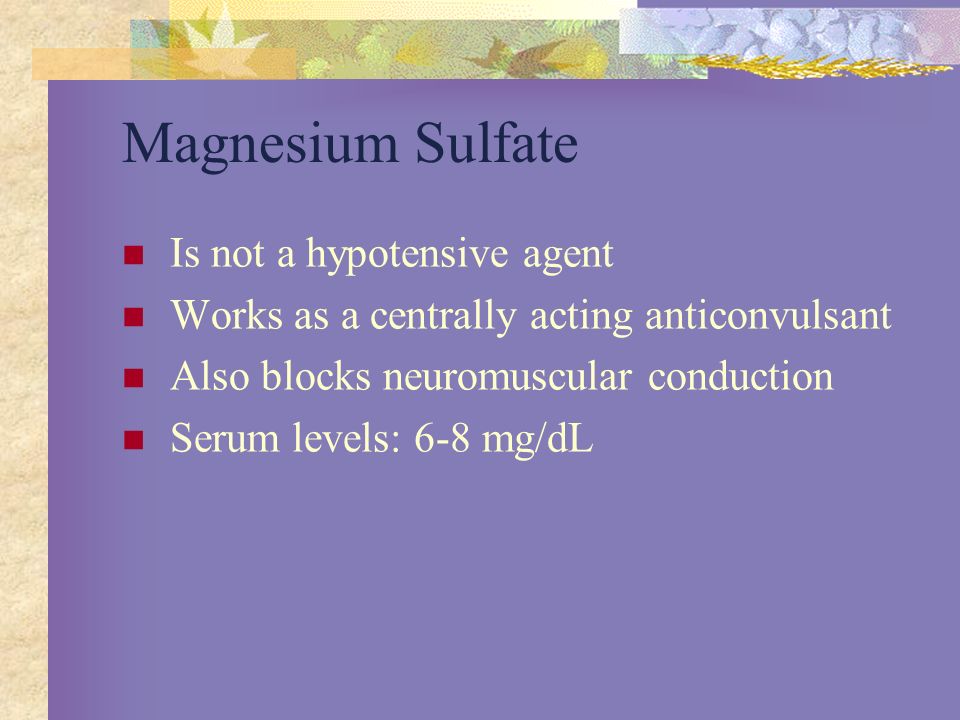 Magnesium Sulfate

- Is not a hypotensive agent
- Works as a centrally acting anticonvulsant
- Also blocks neuromuscular conduction
- Serum levels: 6-8 mg/dL